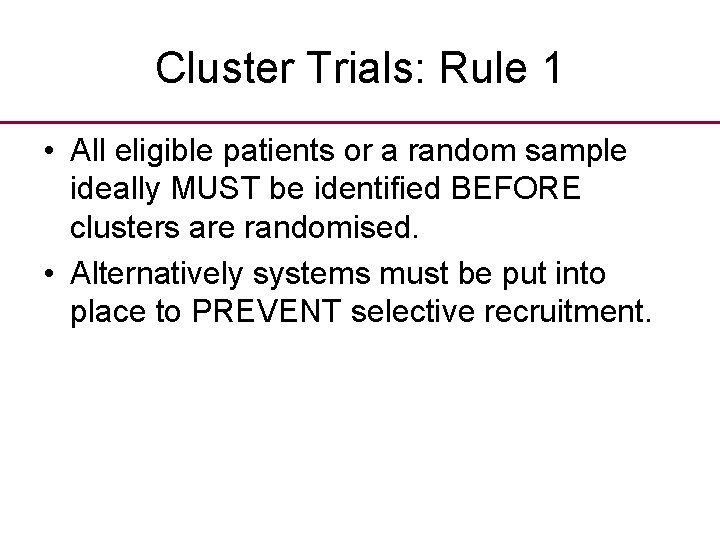 Cluster Trials: Rule 1

• All eligible patients or a random sample ideally MUST be identified BEFORE clusters are randomised.

• Alternatively systems must be put into place to PREVENT selective recruitment.